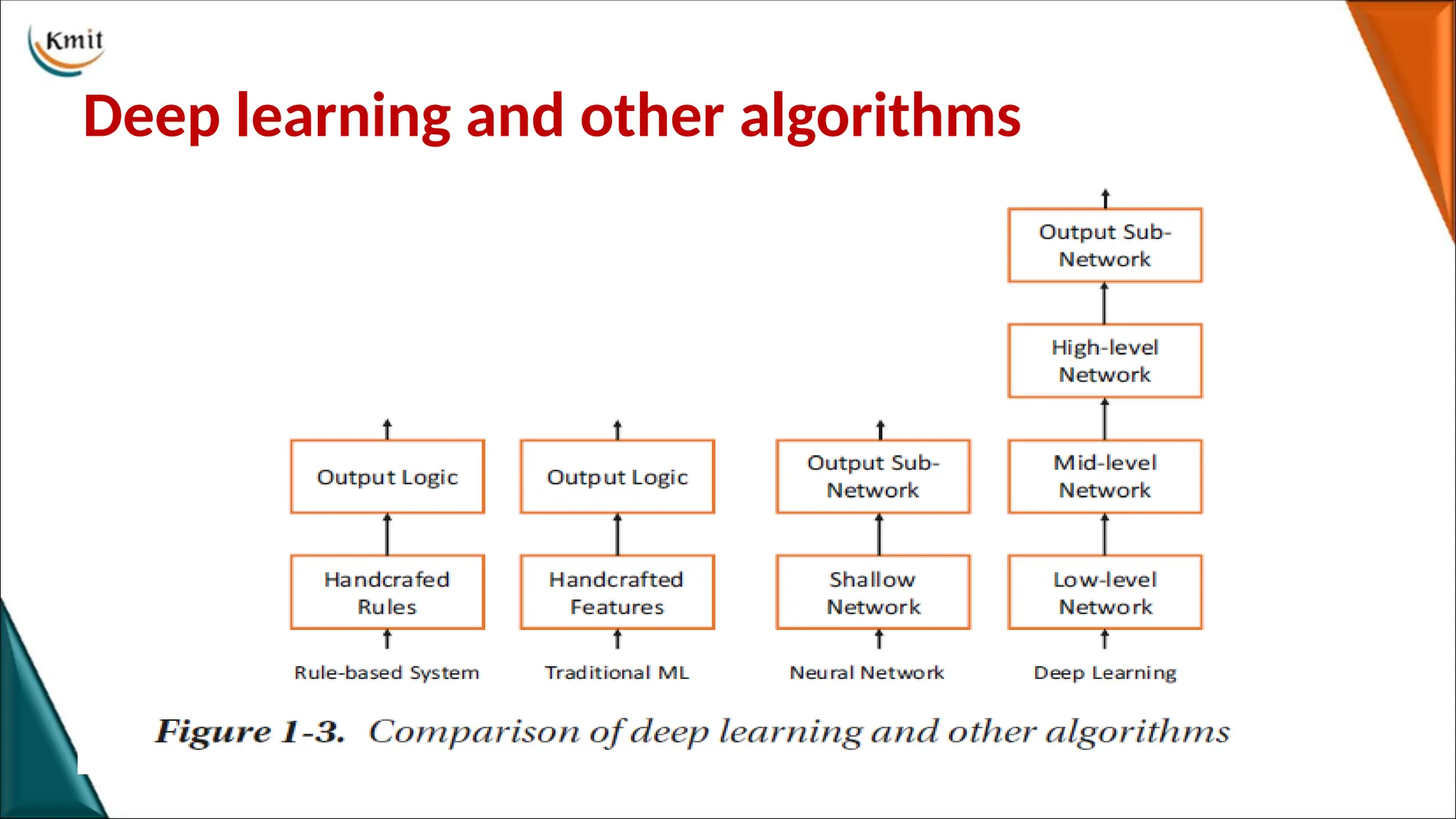 Kmit

Deep learning and other algorithms

Output Logic

Handcrafed Rules

Rule-based System

Output Logic

Handcrafted Features

Traditional ML

Output Sub-Network

Shallow Network

Neural Network

Output Sub-Network

High-level Network

Mid-level Network

Low-level Network

Deep Learning

Figure 1-3. Comparison of deep learning and other algorithms